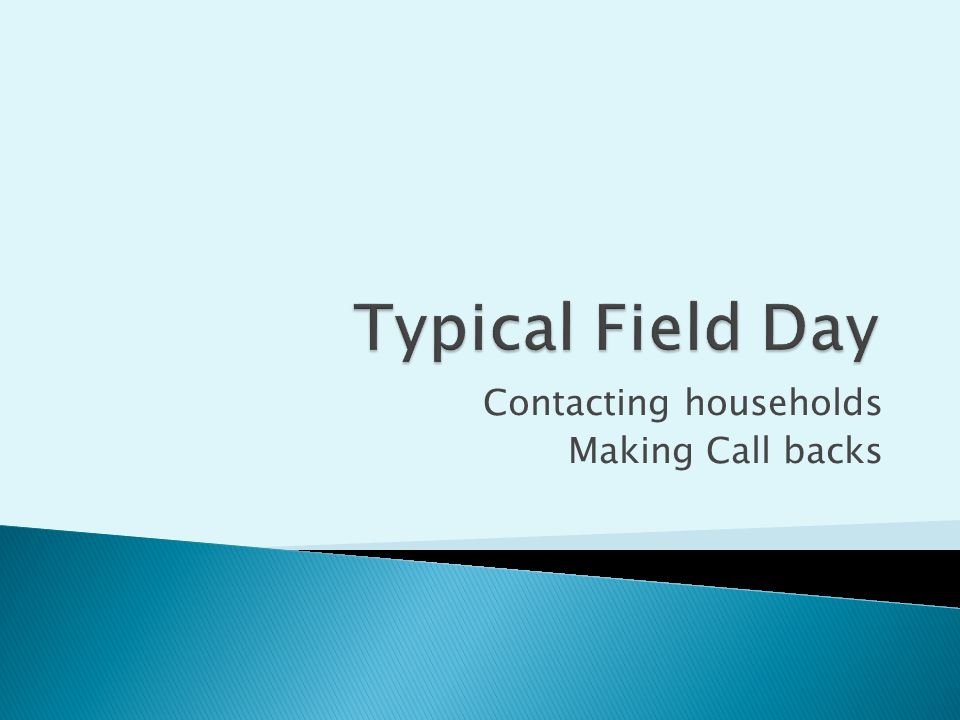 Typical Field Day

Contacting households
Making Call backs